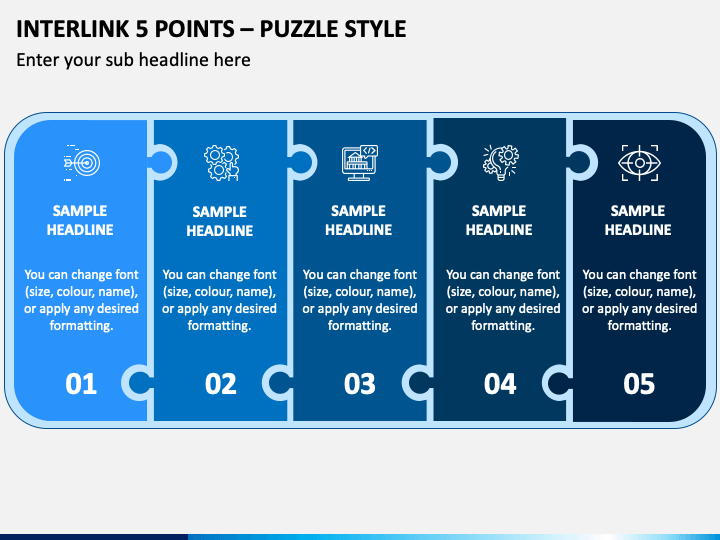 INTERLINK 5 POINTS – PUZZLE STYLE

Enter your sub headline here

SAMPLE HEADLINE

You can change font (size, colour, name), or apply any desired formatting.

01

SAMPLE HEADLINE

You can change font (size, colour, name), or apply any desired formatting.

02

SAMPLE HEADLINE

You can change font (size, colour, name), or apply any desired formatting.

03

SAMPLE HEADLINE

You can change font (size, colour, name), or apply any desired formatting.

04

SAMPLE HEADLINE

You can change font (size, colour, name), or apply any desired formatting.

05